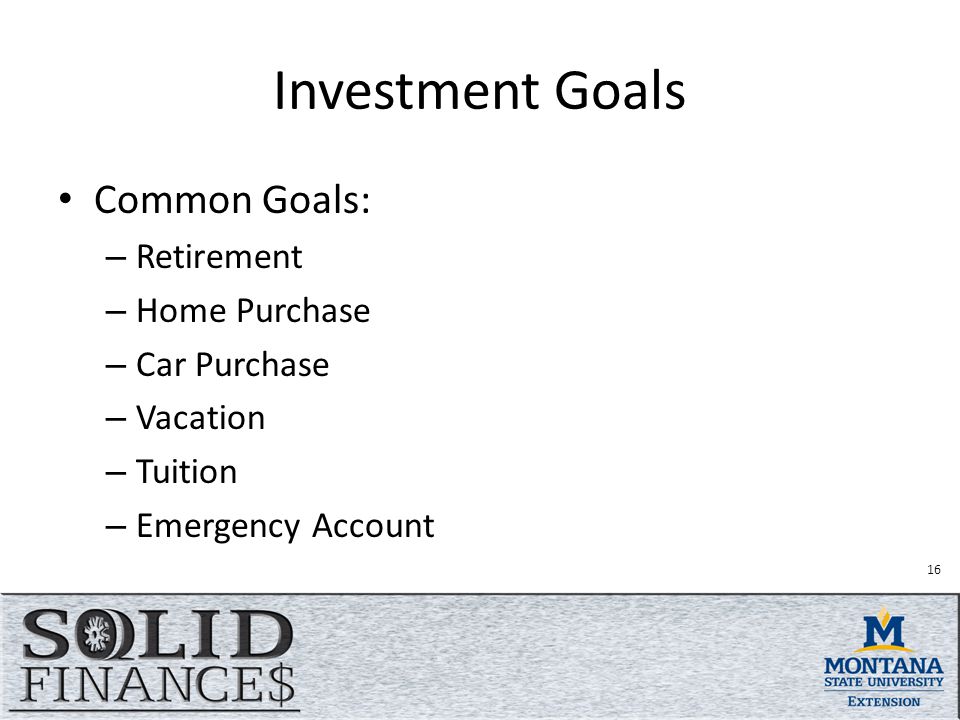 Investment Goals

• Common Goals:
– Retirement
– Home Purchase
– Car Purchase
– Vacation
– Tuition
– Emergency Account

16

SOLID FINANCE$

M
MONTANA
STATE UNIVERSITY
EXTENSION